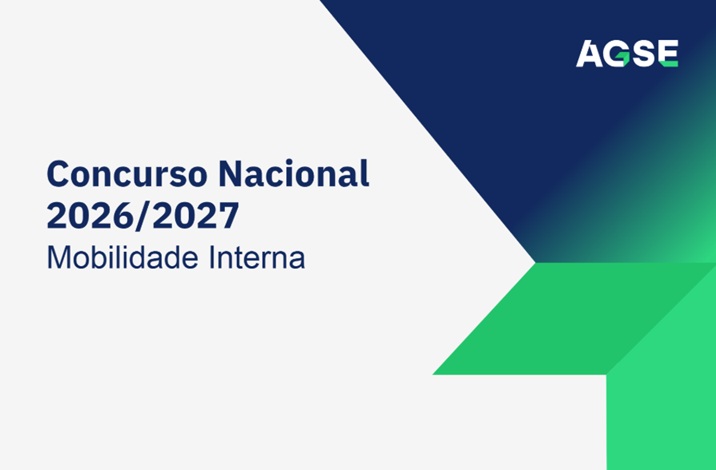 AGSE

Concurso Nacional
2026/2027
Mobilidade Interna